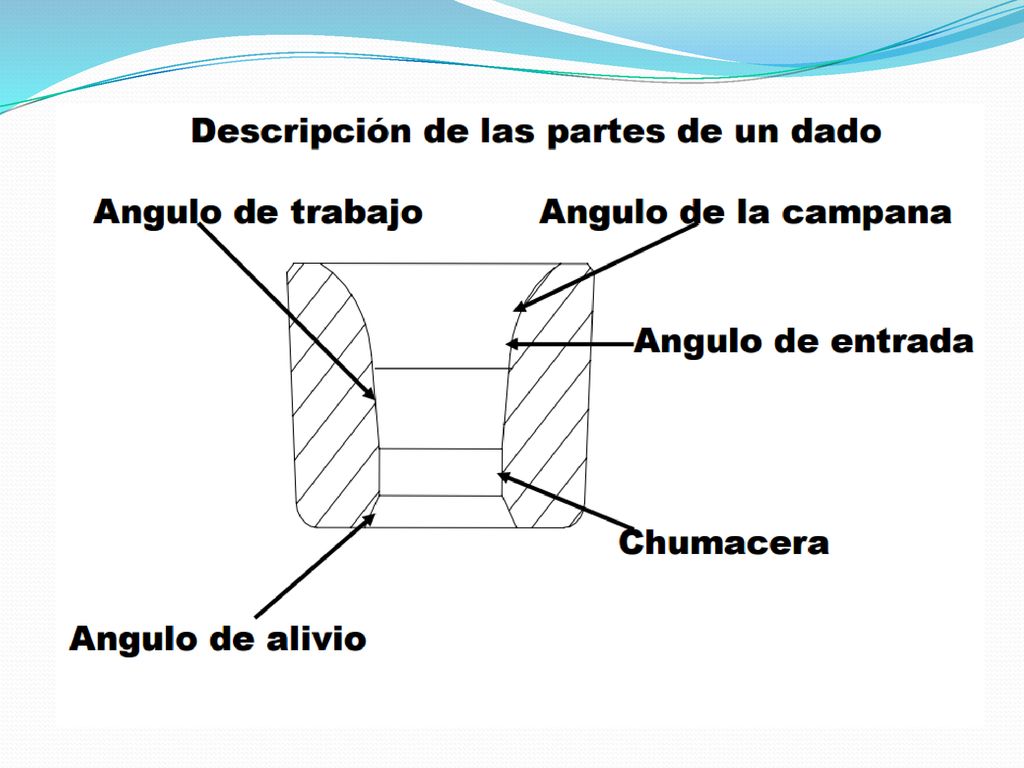 Descripción de las partes de un dado

Angulo de trabajo

Angulo de la campana

Angulo de entrada

Chumacera

Angulo de alivio